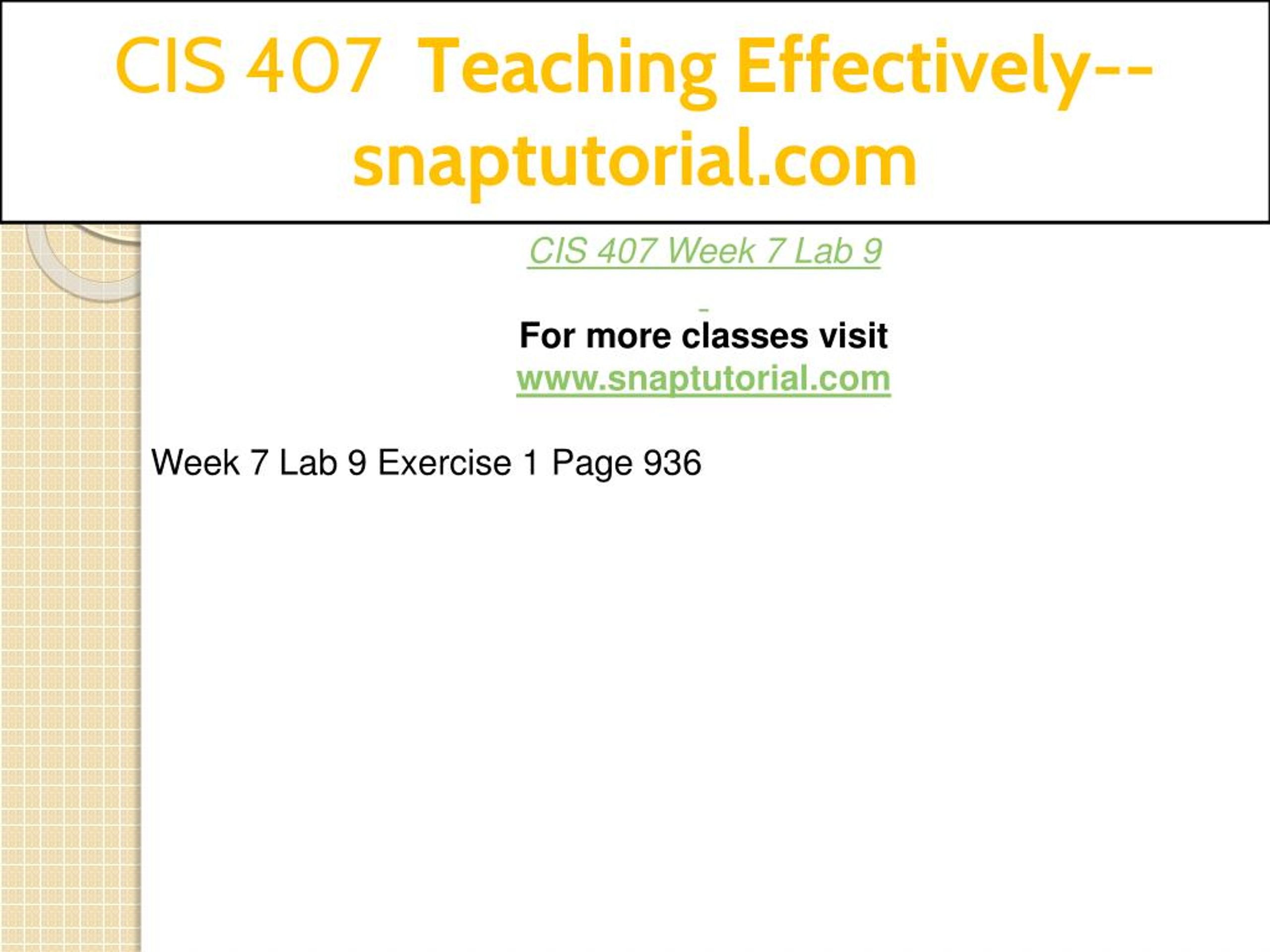 CIS 407 Teaching Effectively--snaptutorial.com

CIS 407 Week 7 Lab 9

For more classes visit
www.snaptutorial.com

Week 7 Lab 9 Exercise 1 Page 936